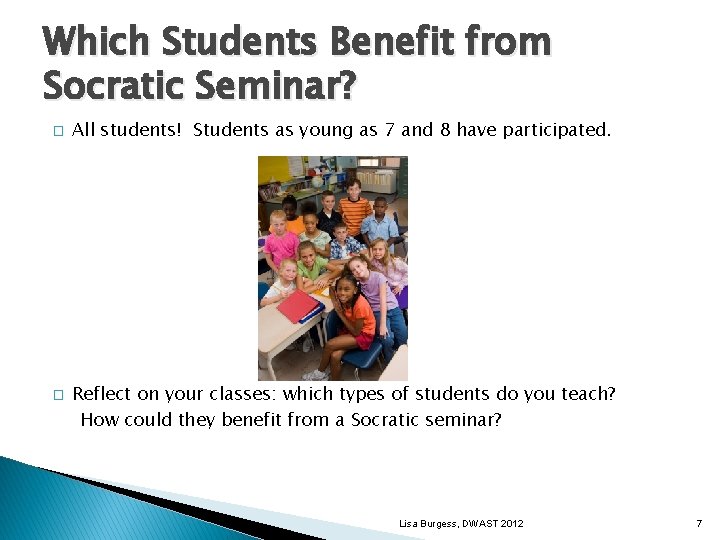 Which Students Benefit from Socratic Seminar?

□ All students! Students as young as 7 and 8 have participated.

□ Reflect on your classes: which types of students do you teach? How could they benefit from a Socratic seminar?

Lisa Burgess, DWAST 2012

7